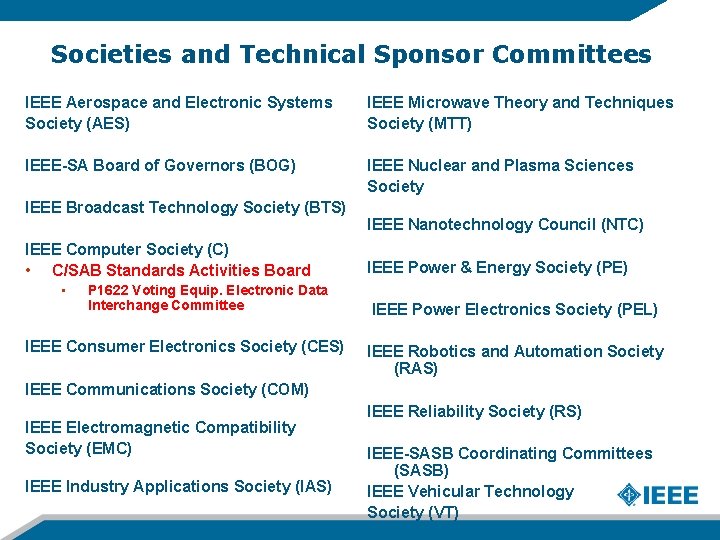 Societies and Technical Sponsor Committees

IEEE Aerospace and Electronic Systems Society (AES)

IEEE-SA Board of Governors (BOG)

IEEE Broadcast Technology Society (BTS)

IEEE Computer Society (C)
• C/SAB Standards Activities Board
• P1622 Voting Equip. Electronic Data Interchange Committee

IEEE Consumer Electronics Society (CES)

IEEE Communications Society (COM)

IEEE Electromagnetic Compatibility Society (EMC)

IEEE Industry Applications Society (IAS)

IEEE Microwave Theory and Techniques Society (MTT)

IEEE Nuclear and Plasma Sciences Society

IEEE Nanotechnology Council (NTC)

IEEE Power & Energy Society (PE)

IEEE Power Electronics Society (PEL)

IEEE Robotics and Automation Society (RAS)

IEEE Reliability Society (RS)

IEEE-SASB Coordinating Committees (SASB)

IEEE Vehicular Technology Society (VT)

IEEE